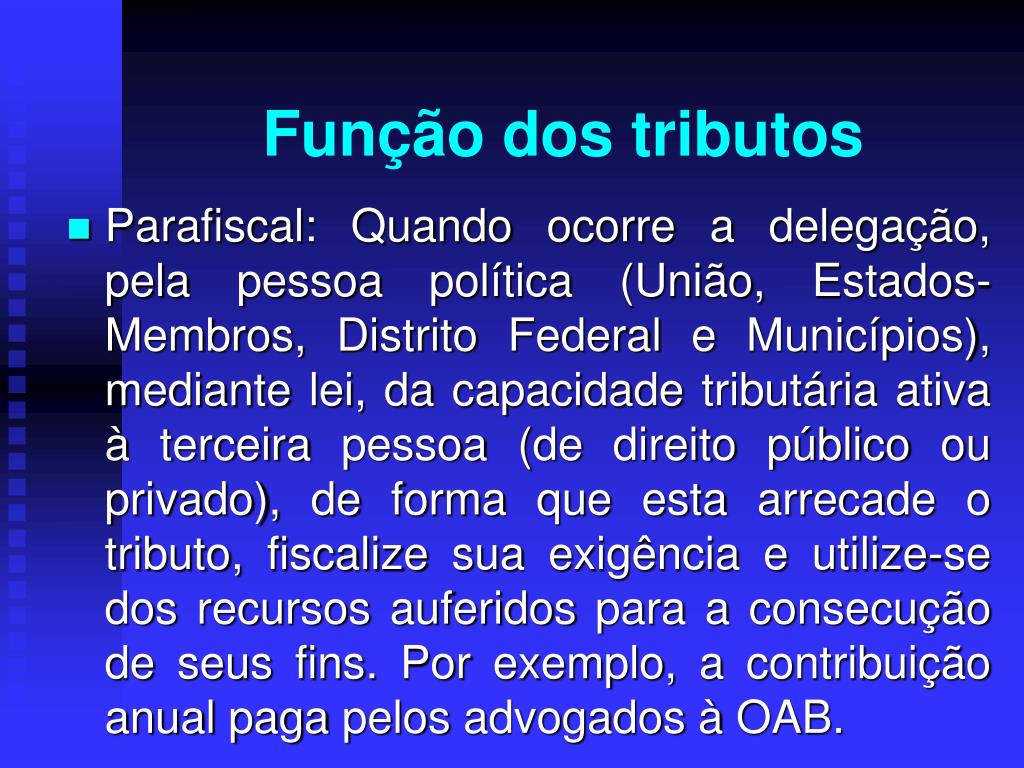 Função dos tributos

Parafiscal: Quando ocorre a delegação, pela pessoa política (União, Estados-Membros, Distrito Federal e Municípios), mediante lei, da capacidade tributária ativa à terceira pessoa (de direito público ou privado), de forma que esta arrecade o tributo, fiscalize sua exigência e utilize-se dos recursos auferidos para a consecução de seus fins. Por exemplo, a contribuição anual paga pelos advogados à OAB.